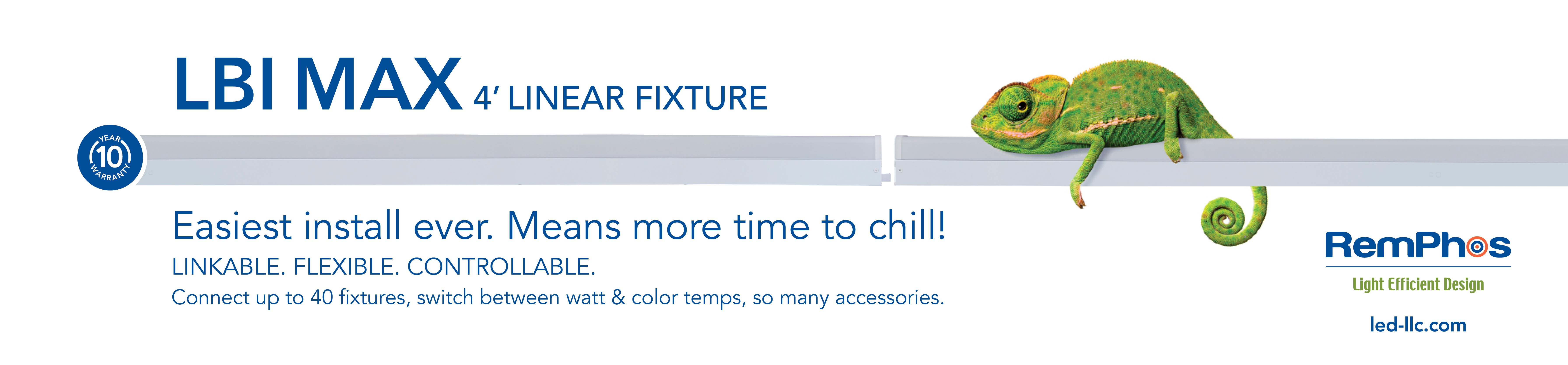 LBI MAX 4' LINEAR FIXTURE

10 YEAR WARRANTY

Easiest install ever. Means more time to chill!

LINKABLE. FLEXIBLE. CONTROLLABLE.

Connect up to 40 fixtures, switch between watt & color temps, so many accessories.

RemPhos

Light Efficient Design

led-llc.com